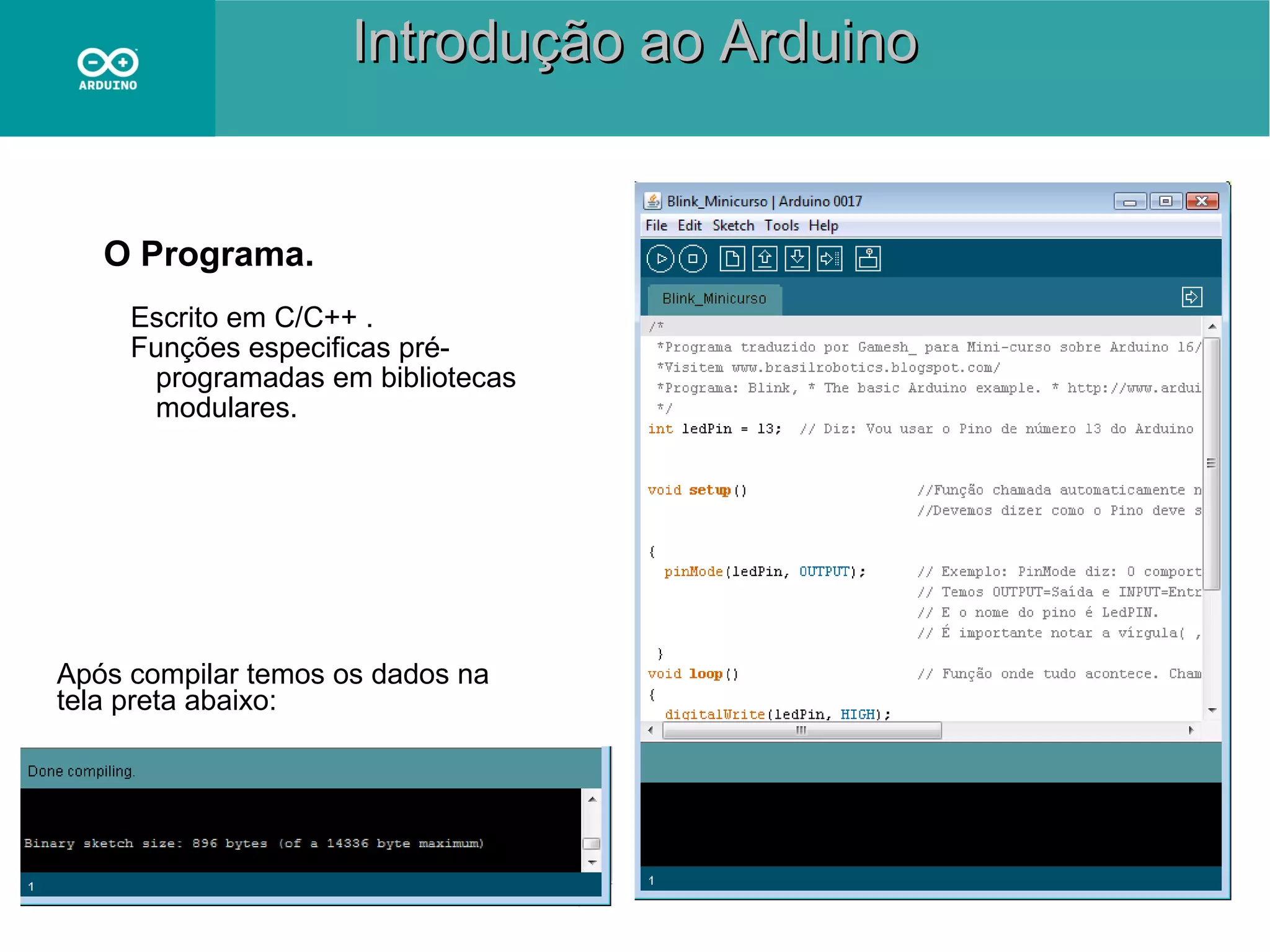 ARDUINO

Introdução ao Arduino

O Programa.

Escrito em C/C++ .
Funções especificas pré-programadas em bibliotecas modulares.

Após compilar temos os dados na tela preta abaixo:

Done compiling.

Binary sketch size: 896 bytes (of a 14336 byte maximum)

1

Blink_Minicurso | Arduino 0017

File Edit Sketch Tools Help

Blink_Minicurso

/*
*Programa traduzido por Gamesh_ para Mini-curso sobre Arduino 16/
*Visitem www.brasilrobotics.blogspot.com/
*Programa: Blink, * The basic Arduino example. * http://www.ardui
*/
int ledPin = 13; // Diz: Vou usar o Pino de número 13 do Arduino

void setup() //Função chamada automaticamente n
//Devemos dizer como o Pino deve s

{
pinMode(ledPin, OUTPUT); // Exemplo: PinMode diz: O comport
// Temos OUTPUT=Saída e INPUT=Entr
// E o nome do pino é LedPIN.
// É importante notar a vírgula( ,
}
void loop() // Função onde tudo acontece. Cham
{
digitalWrite(ledPin, HIGH);

1